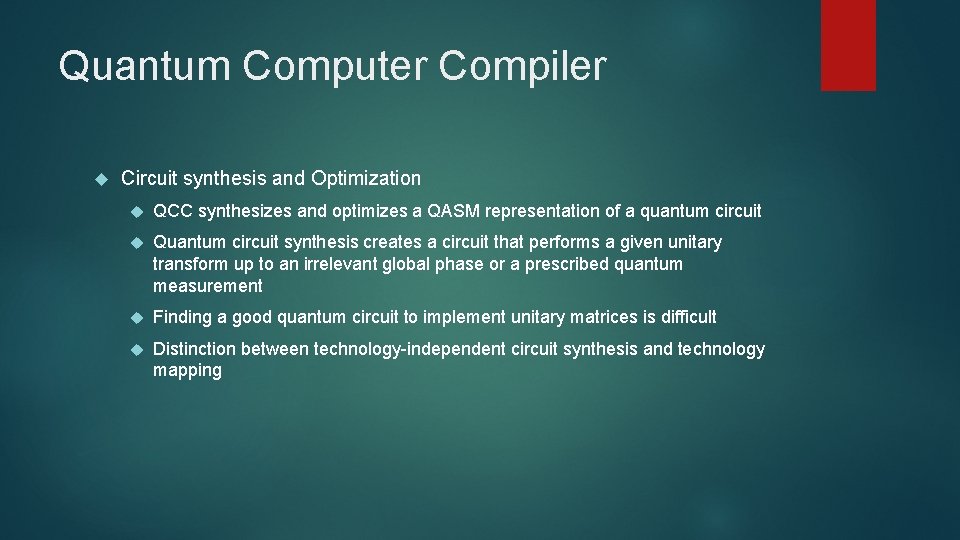 Quantum Computer Compiler

Circuit synthesis and Optimization

QCC synthesizes and optimizes a QASM representation of a quantum circuit

Quantum circuit synthesis creates a circuit that performs a given unitary transform up to an irrelevant global phase or a prescribed quantum measurement

Finding a good quantum circuit to implement unitary matrices is difficult

Distinction between technology-independent circuit synthesis and technology mapping